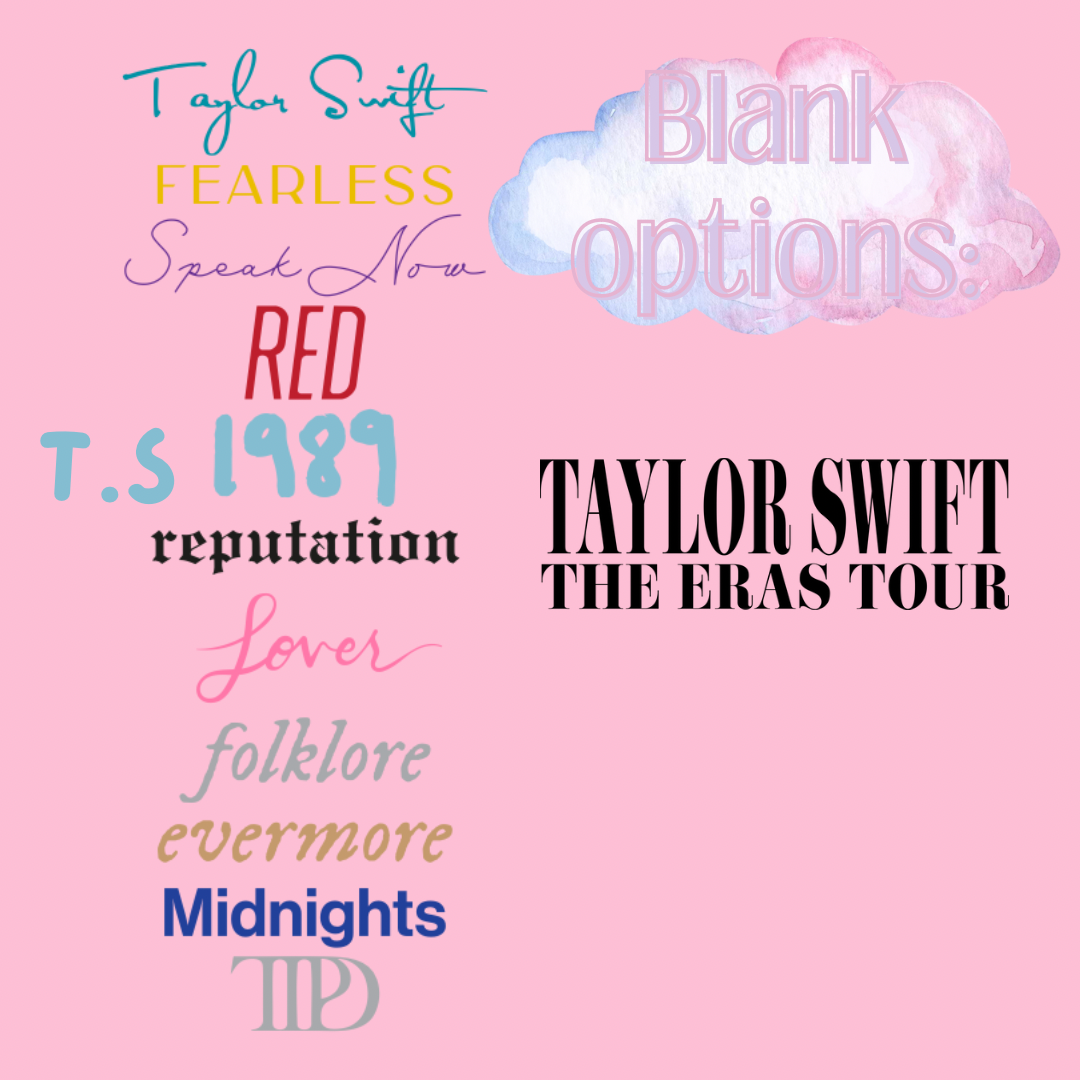 Taylor Swift
FEARLESS
Speak Now
RED
T.S 1989
reputation
Lover
folklore
evermore
Midnights
TTPD

Blank options:

TAYLOR SWIFT
THE ERAS TOUR